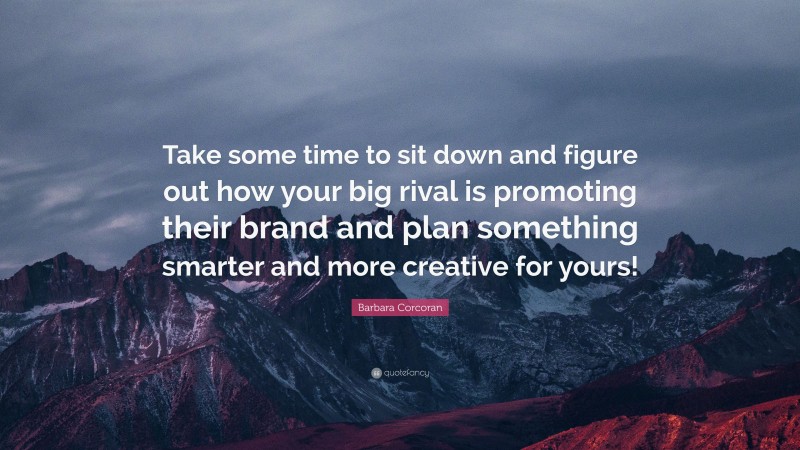 Take some time to sit down and figure out how your big rival is promoting their brand and plan something smarter and more creative for yours!

Barbara Corcoran

quotefancy